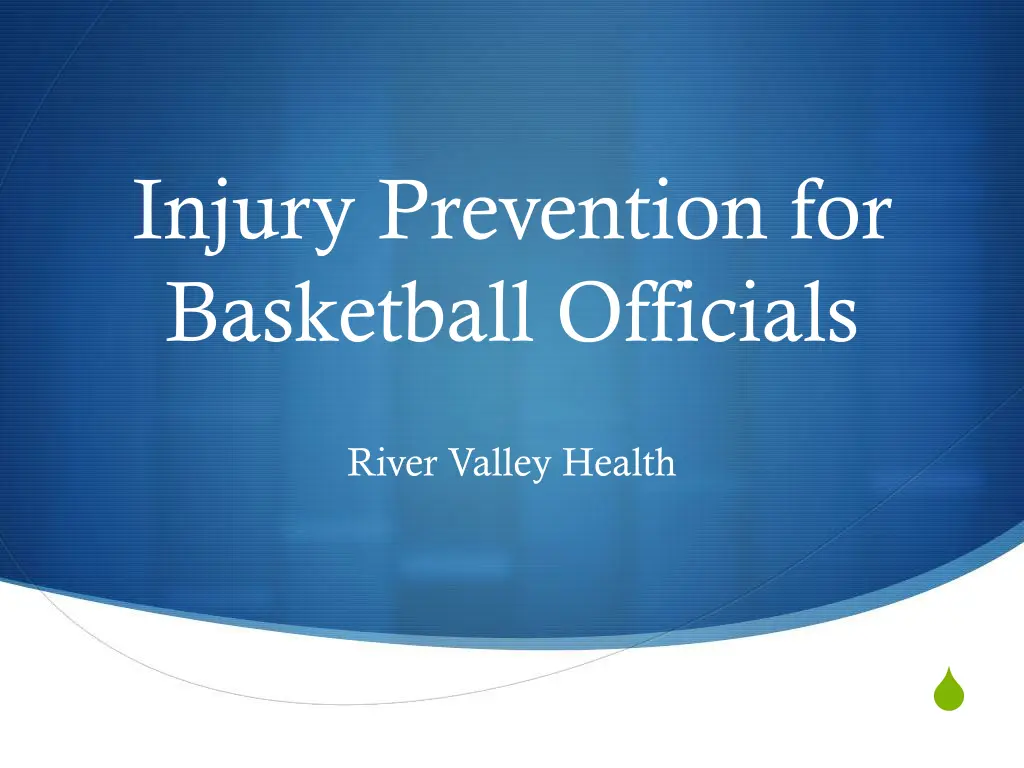 Injury Prevention for Basketball Officials

River Valley Health